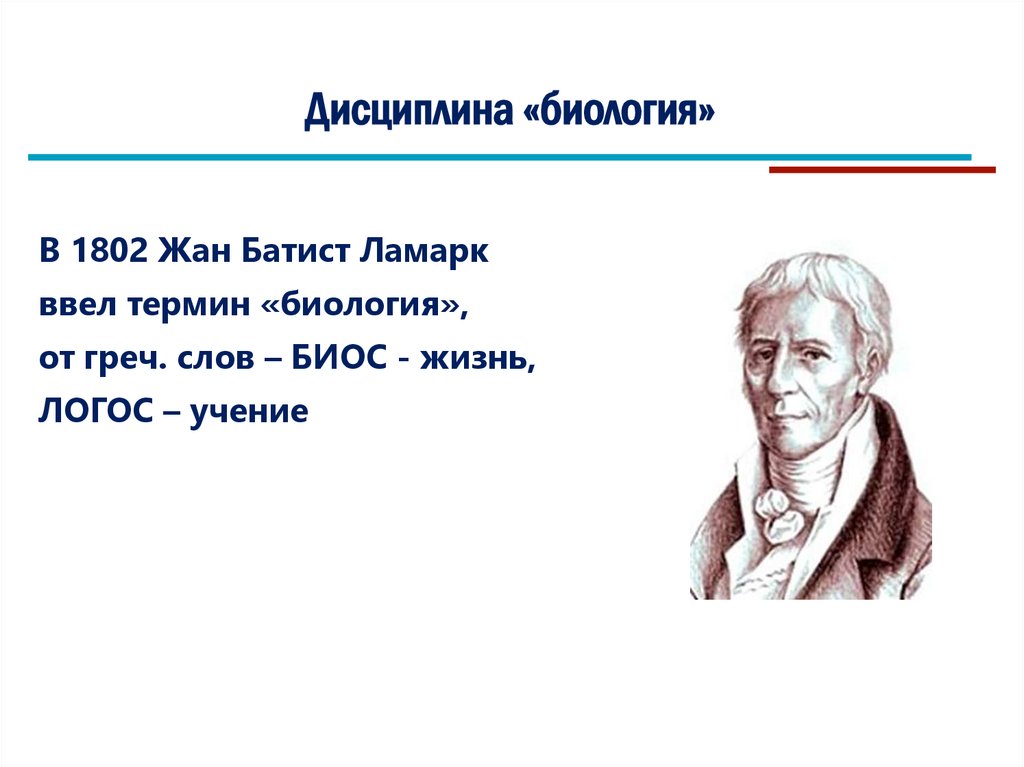 Дисциплина «биология»

В 1802 Жан Батист Ламарк
ввел термин «биология»,
от греч. слов – БИОС - жизнь,
ЛОГОС – учение